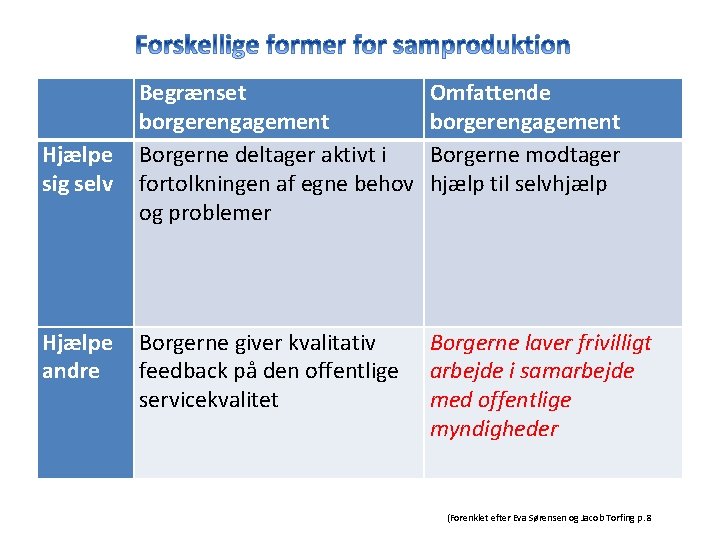 Forskellige former for samproduktion

| | Begrænset borgerengagement | Omfattende borgerengagement |
|---|---|---|
| Hjælpe sig selv | Borgerne deltager aktivt i fortolkningen af egne behov og problemer | Borgerne modtager hjælp til selvhjælp |
| Hjælpe andre | Borgerne giver kvalitativ feedback på den offentlige servicekvalitet | Borgerne laver frivilligt arbejde i samarbejde med offentlige myndigheder |

(Forenklet efter Eva Sørensen og Jacob Torfing p.8